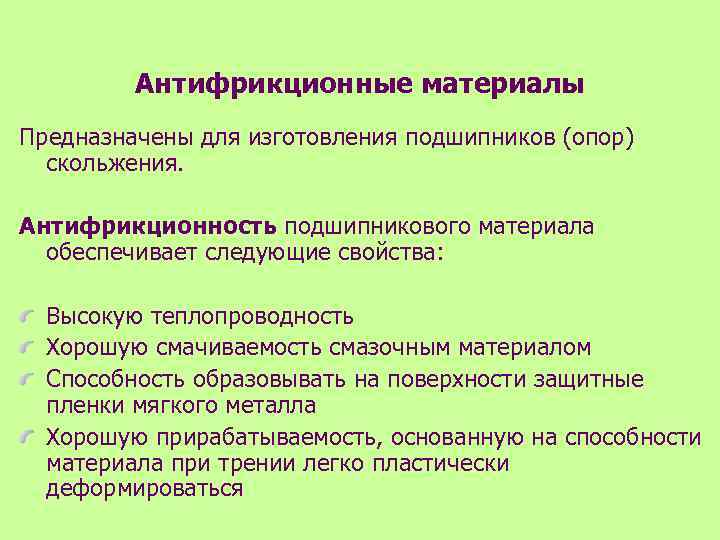 Антифрикционные материалы

Предназначены для изготовления подшипников (опор) скольжения.

Антифрикционность подшипникового материала обеспечивает следующие свойства:

Высокую теплопроводность
Хорошую смачиваемость смазочным материалом
Способность образовывать на поверхности защитные пленки мягкого металла
Хорошую прирабатываемость, основанную на способности материала при трении легко пластически деформироваться